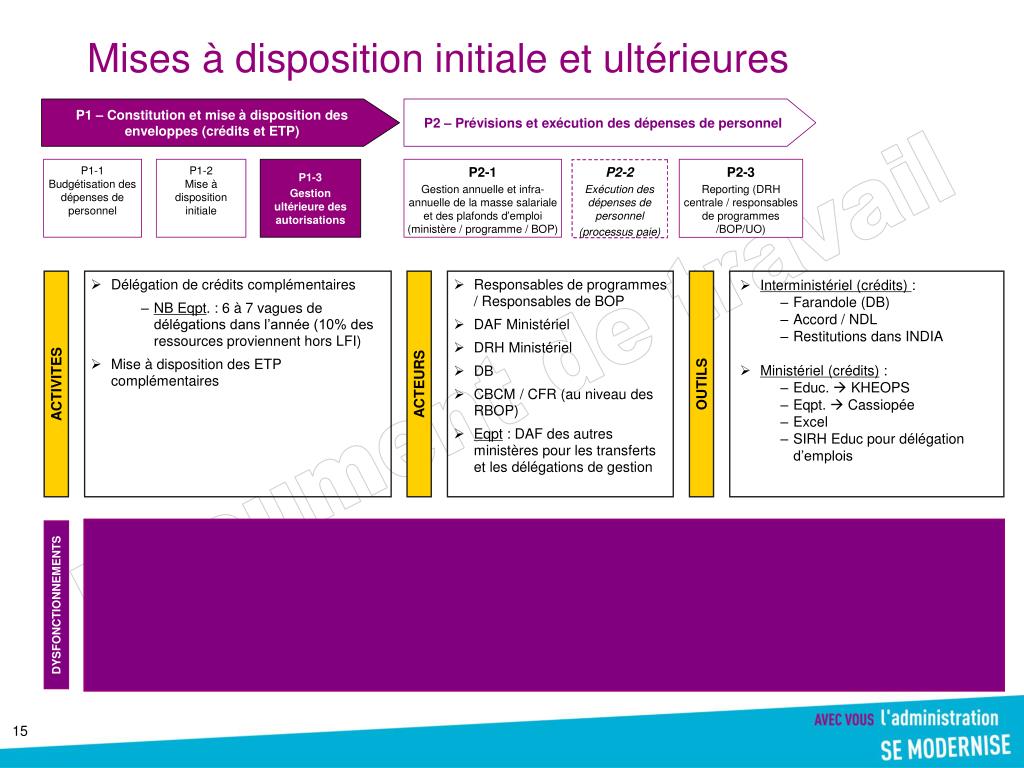 Mises à disposition initiale et ultérieures

P1 – Constitution et mise à disposition des enveloppes (crédits et ETP)

P2 – Prévisions et exécution des dépenses de personnel

P1-1 Budgétisation des dépenses de personnel

P1-2 Mise à disposition initiale

P1-3 Gestion ultérieure des autorisations

P2-1 Gestion annuelle et infra-annuelle de la masse salariale et des plafonds d'emploi (ministère / programme / BOP)

P2-2 Exécution des dépenses de personnel (processus paie)

P2-3 Reporting (DRH centrale / responsables de programmes /BOP/UO)

ACTIVITES

➢ Délégation de crédits complémentaires
– NB Eqpt. : 6 à 7 vagues de délégations dans l'année (10% des ressources proviennent hors LFI)
➢ Mise à disposition des ETP complémentaires

ACTEURS

➢ Responsables de programmes / Responsables de BOP
➢ DAF Ministériel
➢ DRH Ministériel
➢ DB
➢ CBCM / CFR (au niveau des RBOP)
➢ Eqpt : DAF des autres ministères pour les transferts et les délégations de gestion

OUTILS

➢ Interministériel (crédits) :
– Farandole (DB)
– Accord / NDL
– Restitutions dans INDIA

➢ Ministériel (crédits) :
– Educ. → KHEOPS
– Eqpt. → Cassiopée
– Excel
– SIRH Educ pour délégation d'emplois

DYSFONCTIONNEMENTS

Document de travail

15

AVEC VOUS l'administration SE MODERNISE